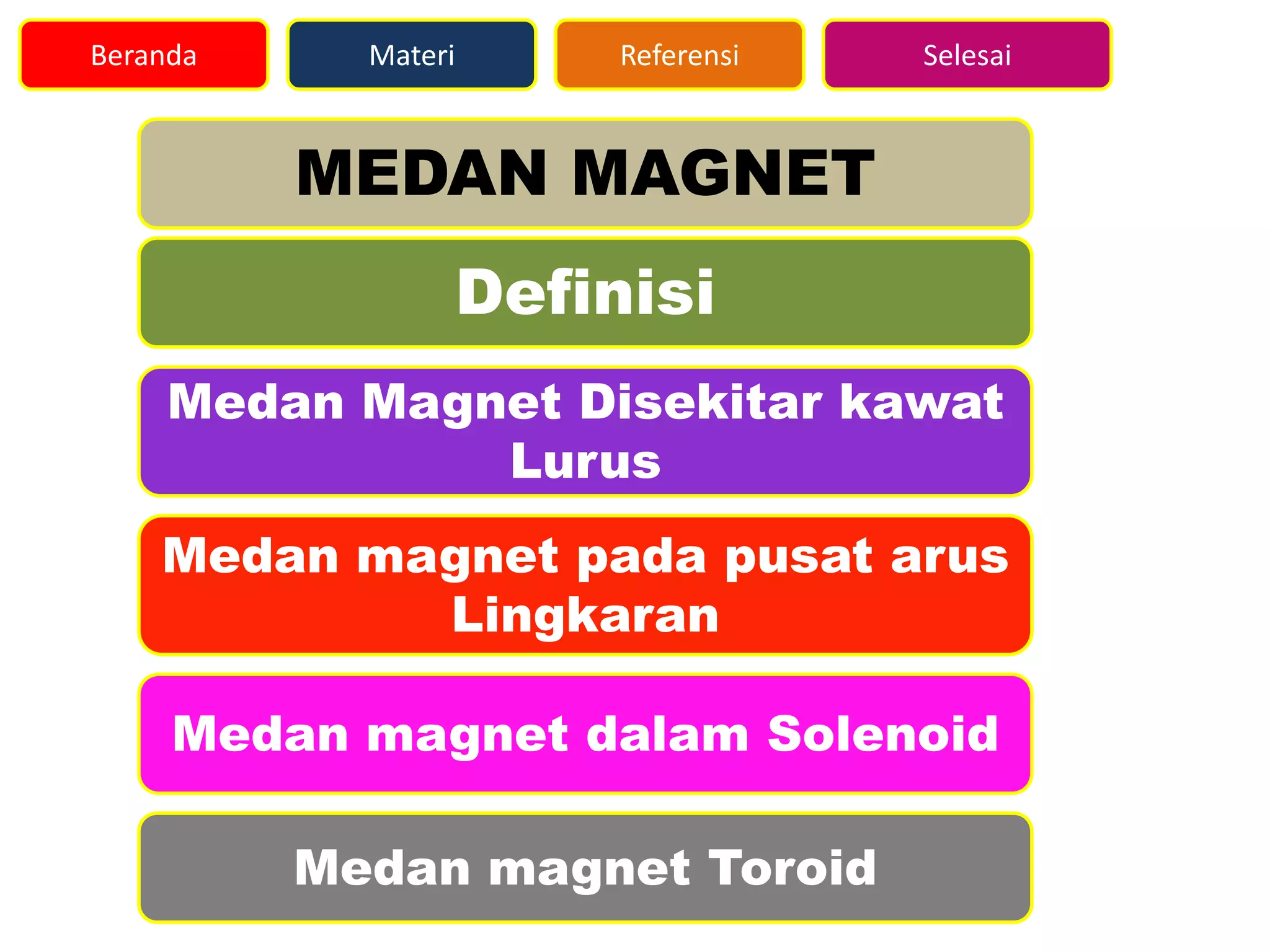 Beranda

Materi

Referensi

Selesai

MEDAN MAGNET

Definisi

Medan Magnet Disekitar kawat Lurus

Medan magnet pada pusat arus Lingkaran

Medan magnet dalam Solenoid

Medan magnet Toroid